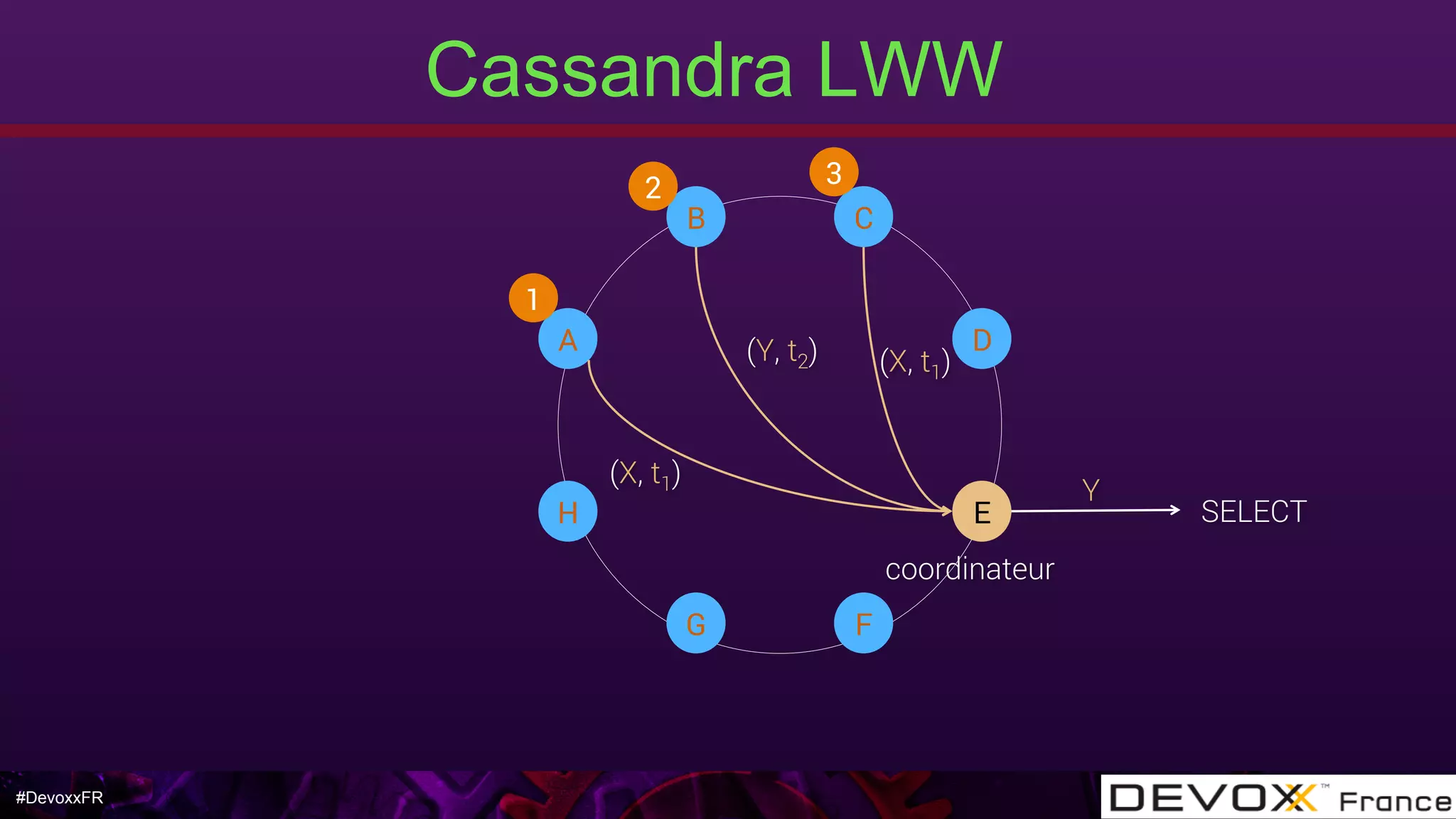 Cassandra LWW

2
3
B
C
1
A
D
$(Y, t_2)$
$(X, t_1)$
$(X, t_1)$
H
E
Y
SELECT
coordinateur
G
F

#DevoxxFR
DEVOXX™ France